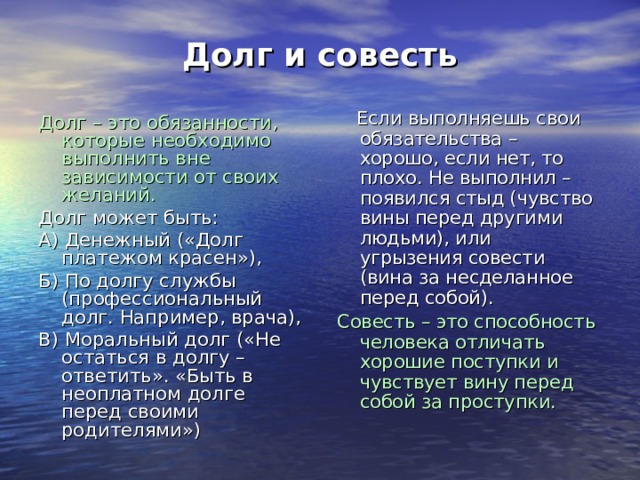 Долг и совесть

Долг – это обязанности, которые необходимо выполнить вне зависимости от своих желаний.

Долг может быть:

А) Денежный («Долг платежом красен»),

Б) По долгу службы (профессиональный долг. Например, врача),

В) Моральный долг («Не остаться в долгу – ответить». «Быть в неоплатном долге перед своими родителями»)

Если выполняешь свои обязательства – хорошо, если нет, то плохо. Не выполнил – появился стыд (чувство вины перед другими людьми), или угрызения совести (вина за несделанное перед собой).

Совесть – это способность человека отличать хорошие поступки и чувствует вину перед собой за проступки.